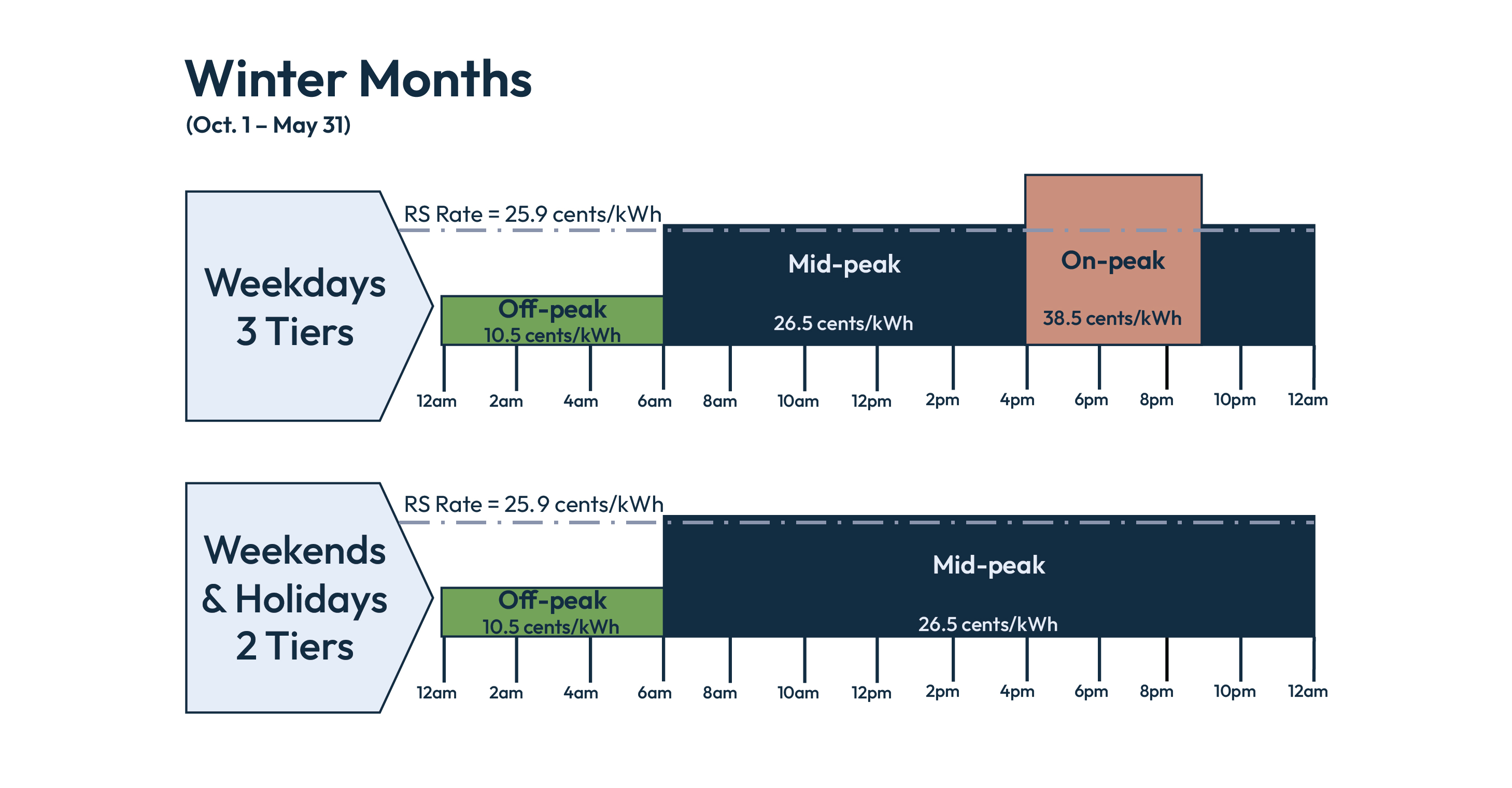 Winter Months
(Oct. 1 – May 31)

Weekdays
3 Tiers

RS Rate = 25.9 cents/kWh

Off-peak
10.5 cents/kWh

Mid-peak
26.5 cents/kWh

On-peak
38.5 cents/kWh

12am 2am 4am 6am 8am 10am 12pm 2pm 4pm 6pm 8pm 10pm 12am

Weekends
& Holidays
2 Tiers

RS Rate = 25.9 cents/kWh

Off-peak
10.5 cents/kWh

Mid-peak
26.5 cents/kWh

12am 2am 4am 6am 8am 10am 12pm 2pm 4pm 6pm 8pm 10pm 12am